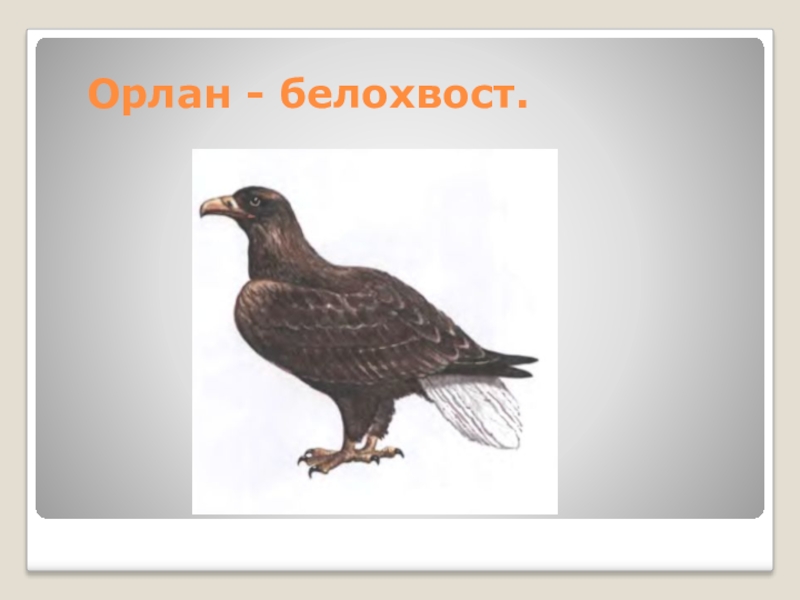 Орлан - белохвост.